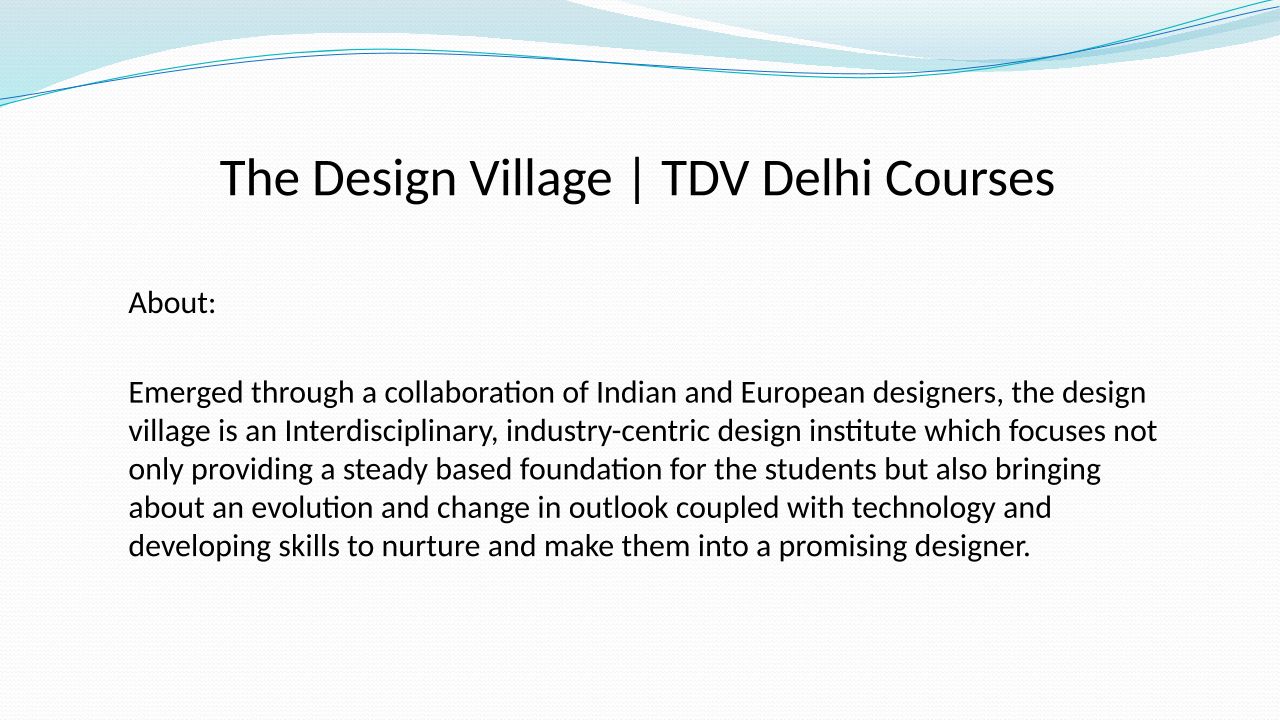 The Design Village | TDV Delhi Courses

About:

Emerged through a collaboration of Indian and European designers, the design village is an Interdisciplinary, industry-centric design institute which focuses not only providing a steady based foundation for the students but also bringing about an evolution and change in outlook coupled with technology and developing skills to nurture and make them into a promising designer.